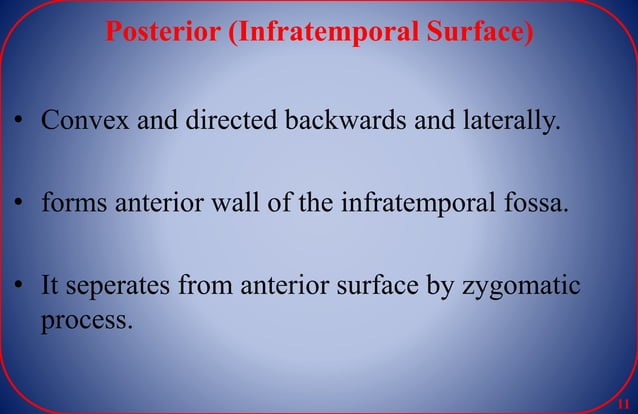 Posterior (Infratemporal Surface)

• Convex and directed backwards and laterally.

• forms anterior wall of the infratemporal fossa.

• It seperates from anterior surface by zygomatic process.

11